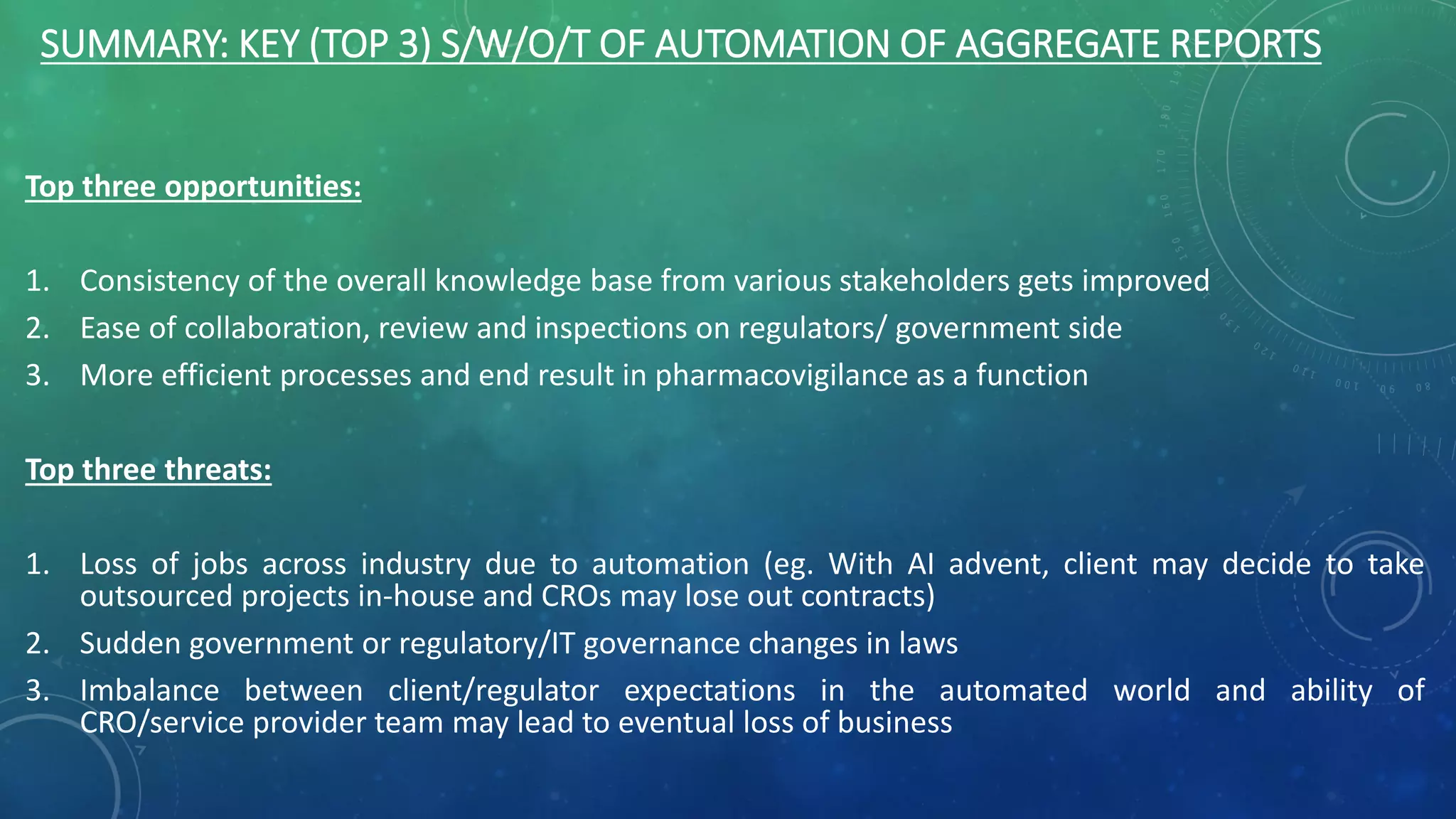 SUMMARY: KEY (TOP 3) S/W/O/T OF AUTOMATION OF AGGREGATE REPORTS

Top three opportunities:

1. Consistency of the overall knowledge base from various stakeholders gets improved
2. Ease of collaboration, review and inspections on regulators/ government side
3. More efficient processes and end result in pharmacovigilance as a function

Top three threats:

1. Loss of jobs across industry due to automation (eg. With AI advent, client may decide to take outsourced projects in-house and CROs may lose out contracts)
2. Sudden government or regulatory/IT governance changes in laws
3. Imbalance between client/regulator expectations in the automated world and ability of CRO/service provider team may lead to eventual loss of business